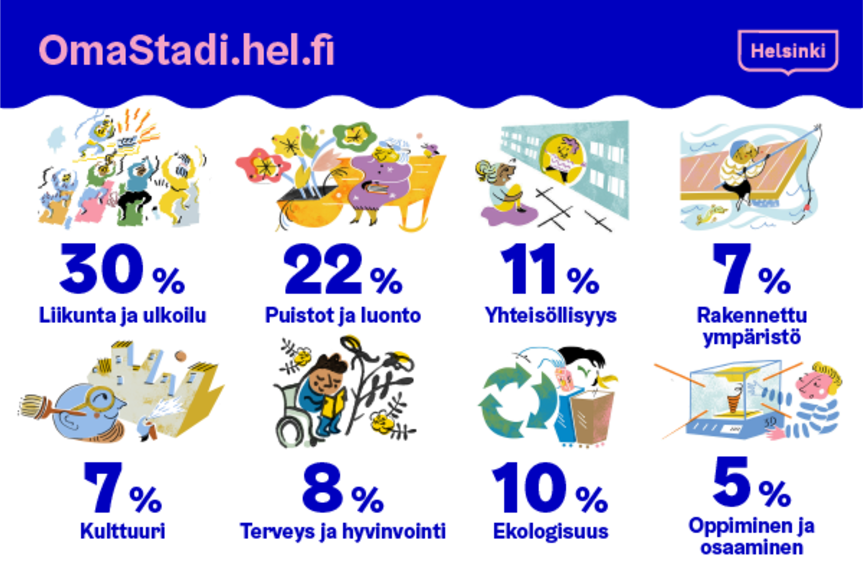 OmaStadi.hel.fi

Helsinki

30 %
Liikunta ja ulkoilu

22 %
Puistot ja luonto

11 %
Yhteisöllisyys

7 %
Rakennettu ympäristö

7 %
Kulttuuri

8 %
Terveys ja hyvinvointi

10 %
Ekologisuus

5 %
Oppiminen ja osaaminen